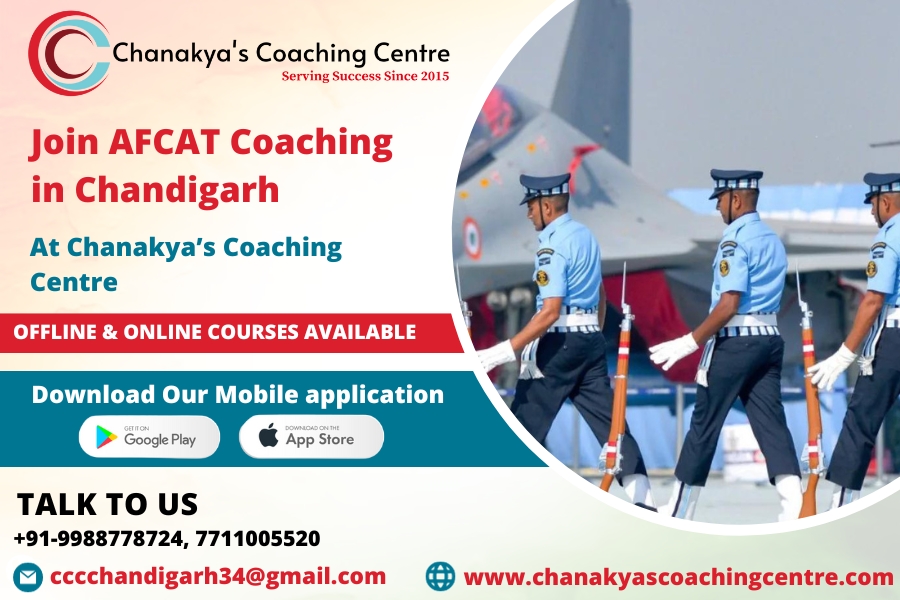 Chanakya's Coaching Centre
Serving Success Since 2015

Join AFCAT Coaching in Chandigarh

At Chanakya's Coaching Centre

OFFLINE & ONLINE COURSES AVAILABLE

Download Our Mobile application

GET IT ON Google Play

DOWNLOAD ON THE App Store

TALK TO US
+91-9988778724, 7711005520

cccchandigarh34@gmail.com

www.chanakyascoachingcentre.com